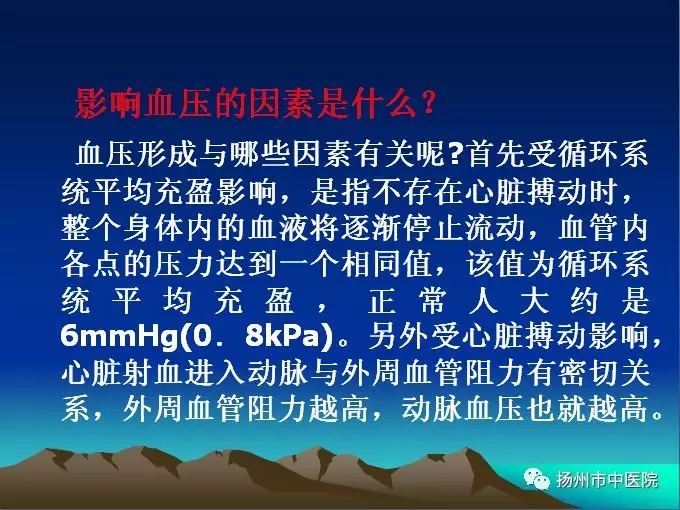 影响血压的因素是什么？

血压形成与哪些因素有关呢?首先受循环系统平均充盈影响，是指不存在心脏搏动时，整个身体内的血液将逐渐停止流动，血管内各点的压力达到一个相同值，该值为循环系统平均充盈，正常人大约是6mmHg(0．8kPa)。另外受心脏搏动影响，心脏射血进入动脉与外周血管阻力有密切关系，外周血管阻力越高，动脉血压也就越高。

扬州市中医院